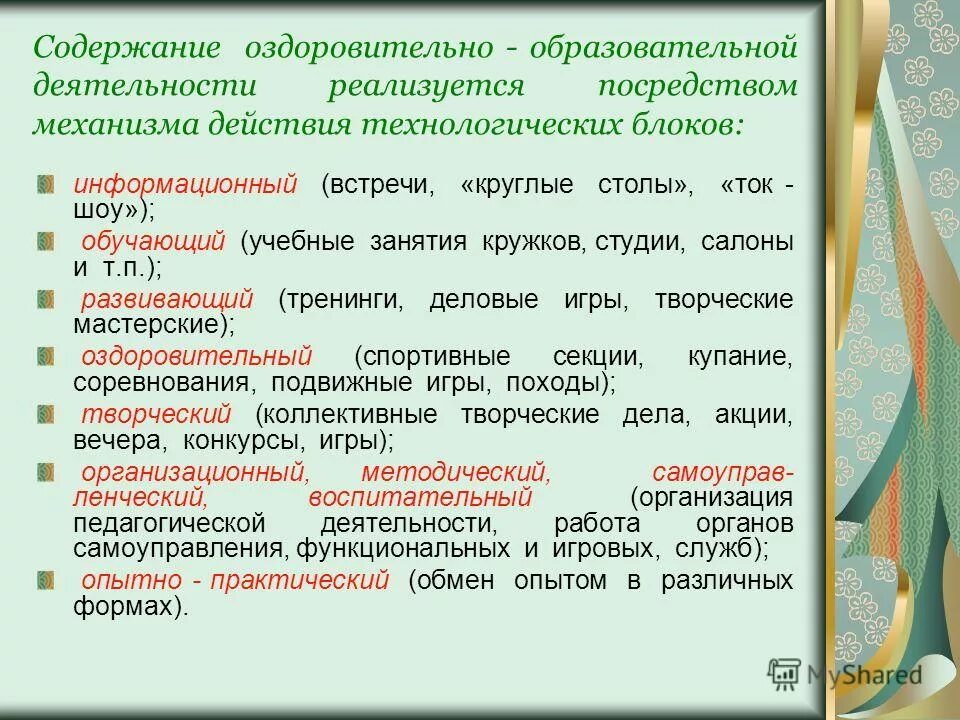 Содержание оздоровительно - образовательной деятельности реализуется посредством механизма действия технологических блоков:

информационный (встречи, «круглые столы», «ток - шоу»);

обучающий (учебные занятия кружков, студии, салоны и т.п.);

развивающий (тренинги, деловые игры, творческие мастерские);

оздоровительный (спортивные секции, купание, соревнования, подвижные игры, походы);

творческий (коллективные творческие дела, акции, вечера, конкурсы, игры);

организационный, методический, самоуправленческий, воспитательный (организация педагогической деятельности, работа органов самоуправления, функциональных и игровых, служб);

опытно - практический (обмен опытом в различных формах).

MyShared